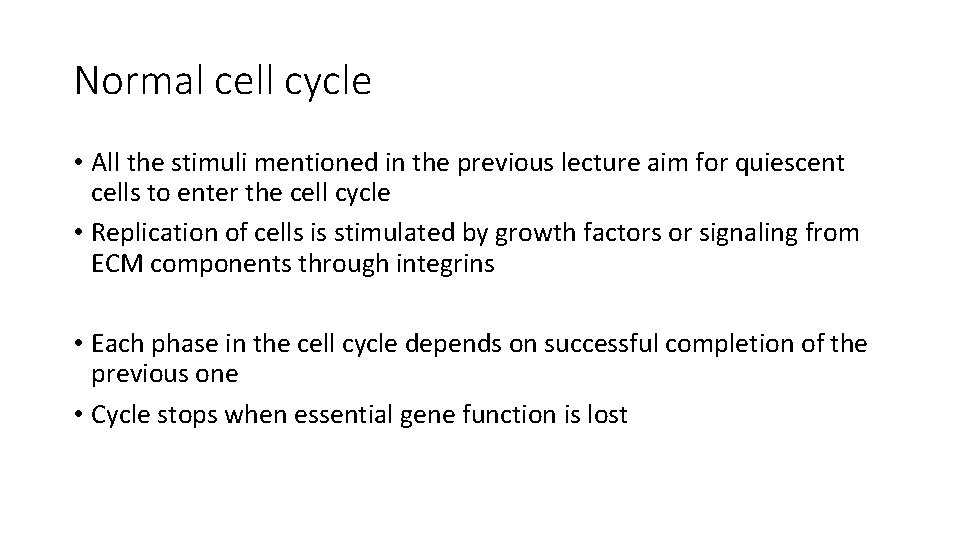 Normal cell cycle

• All the stimuli mentioned in the previous lecture aim for quiescent cells to enter the cell cycle
• Replication of cells is stimulated by growth factors or signaling from ECM components through integrins

• Each phase in the cell cycle depends on successful completion of the previous one
• Cycle stops when essential gene function is lost